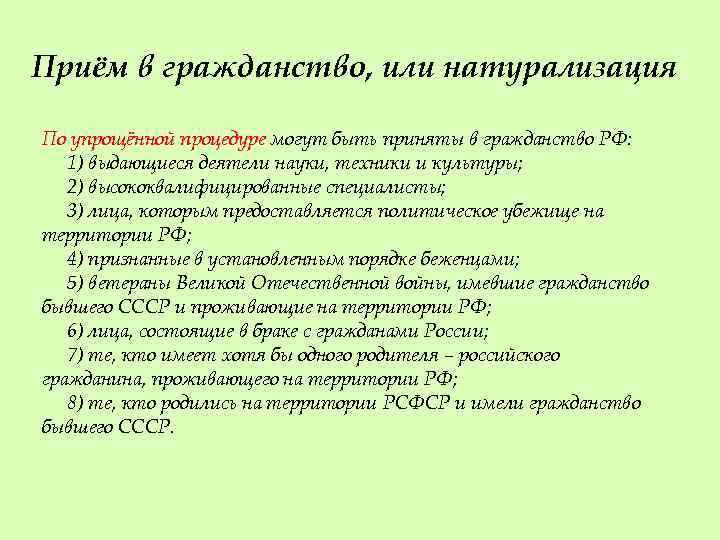 Приём в гражданство, или натурализация

По упрощённой процедуре могут быть приняты в гражданство РФ:
1) выдающиеся деятели науки, техники и культуры;
2) высококвалифицированные специалисты;
3) лица, которым предоставляется политическое убежище на территории РФ;
4) признанные в установленным порядке беженцами;
5) ветераны Великой Отечественной войны, имевшие гражданство бывшего СССР и проживающие на территории РФ;
6) лица, состоящие в браке с гражданами России;
7) те, кто имеет хотя бы одного родителя – российского гражданина, проживающего на территории РФ;
8) те, кто родились на территории РСФСР и имели гражданство бывшего СССР.